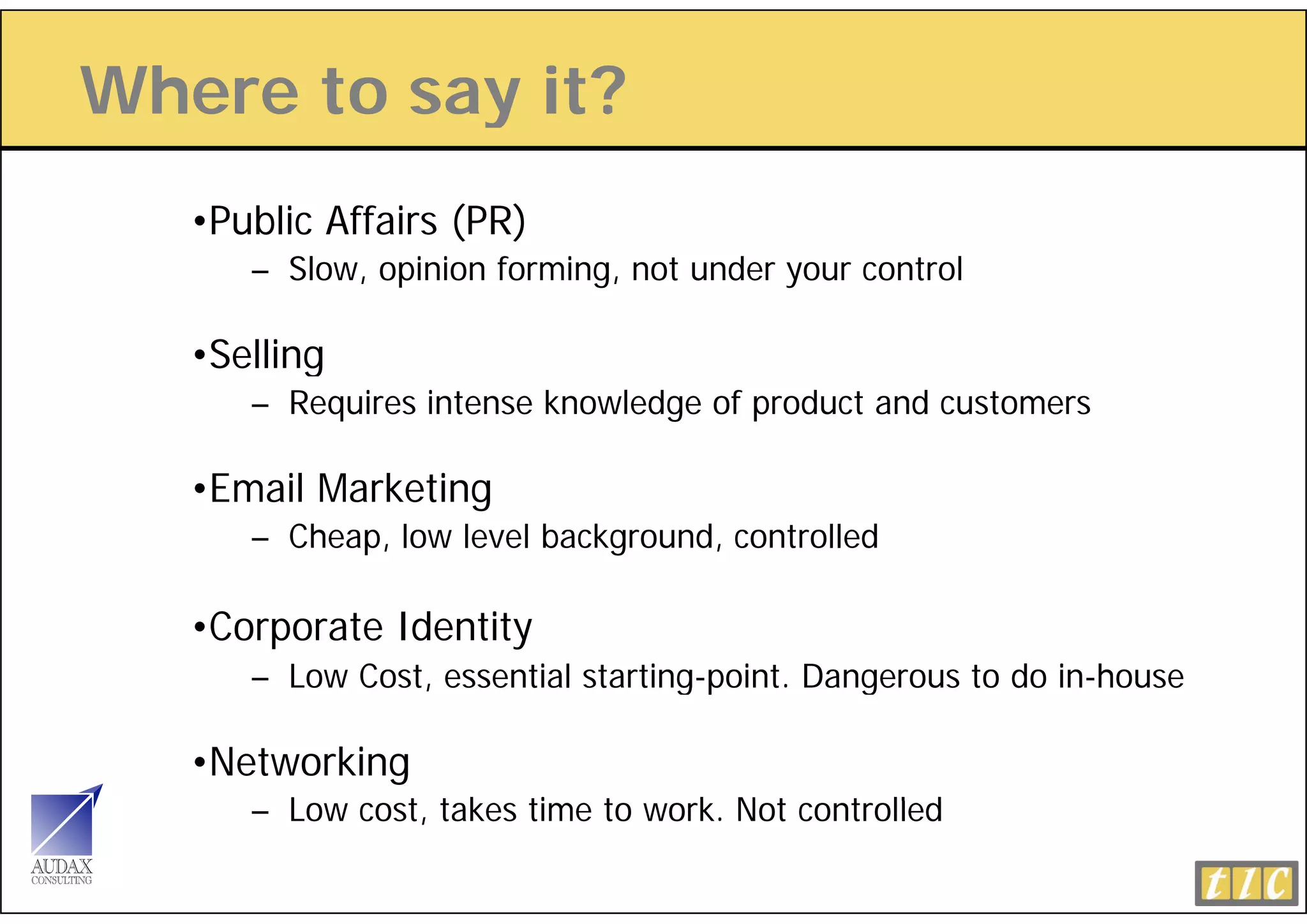 Where to say it?

•Public Affairs (PR)
– Slow, opinion forming, not under your control

•Selling
– Requires intense knowledge of product and customers

•Email Marketing
– Cheap, low level background, controlled

•Corporate Identity
– Low Cost, essential starting-point. Dangerous to do in-house

•Networking
– Low cost, takes time to work. Not controlled

AUDAX CONSULTING

tIC